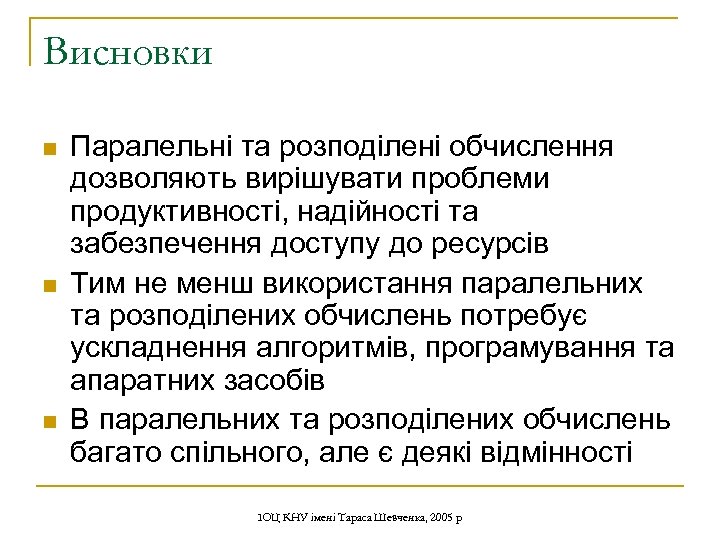 Висновки

Паралельні та розподілені обчислення дозволяють вирішувати проблеми продуктивності, надійності та забезпечення доступу до ресурсів

Тим не менш використання паралельних та розподілених обчислень потребує ускладнення алгоритмів, програмування та апаратних засобів

В паралельних та розподілених обчислень багато спільного, але є деякі відмінності

ІОЦ КНУ імені Тараса Шевченка, 2005 р